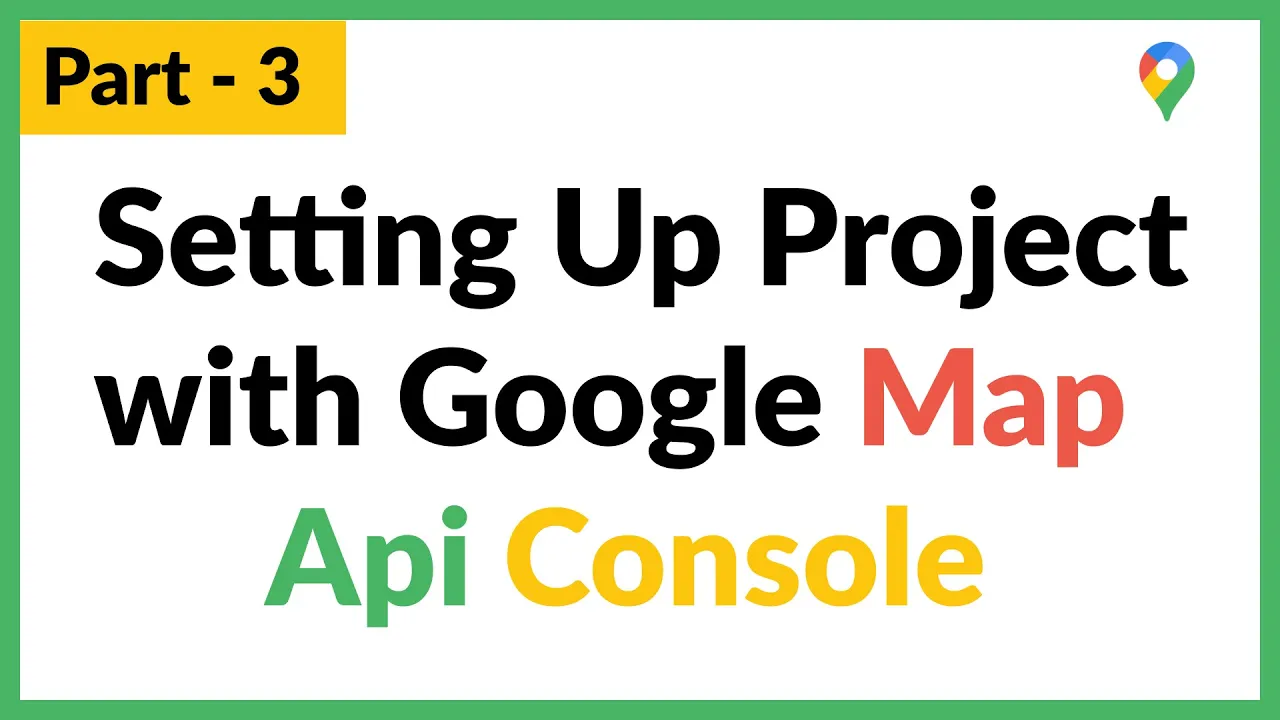 Part - 3

Setting Up Project with Google Map Api Console